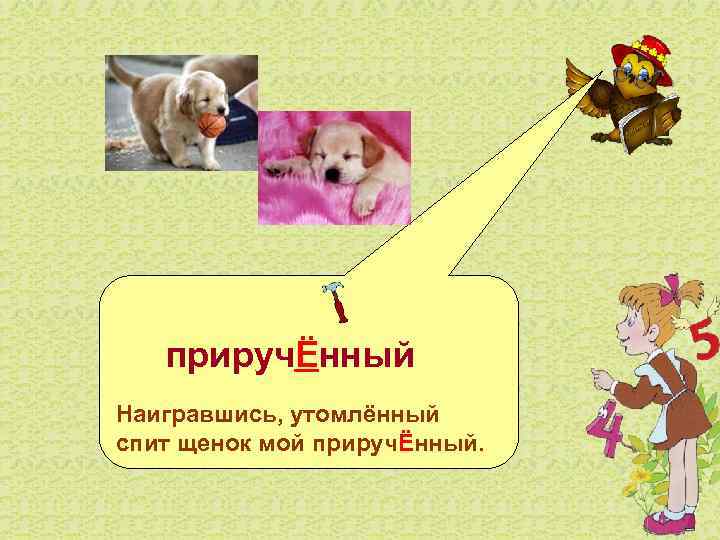 приручЁнный

Наигравшись, утомлённый
спит щенок мой приручЁнный.

5
4